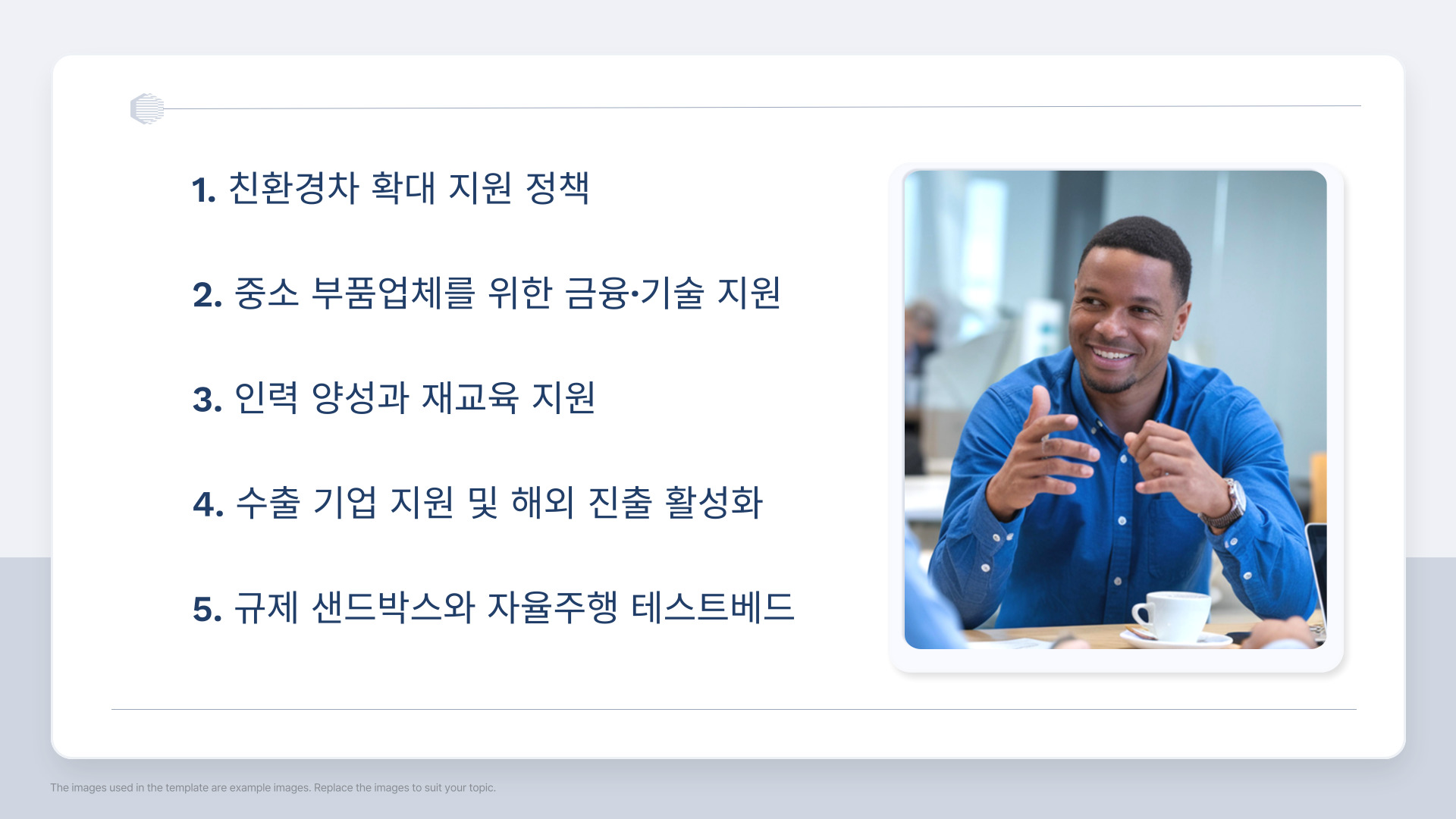 1. 친환경차 확대 지원 정책

2. 중소 부품업체를 위한 금융·기술 지원

3. 인력 양성과 재교육 지원

4. 수출 기업 지원 및 해외 진출 활성화

5. 규제 샌드박스와 자율주행 테스트베드

The images used in the template are example images. Replace the images to suit your topic.